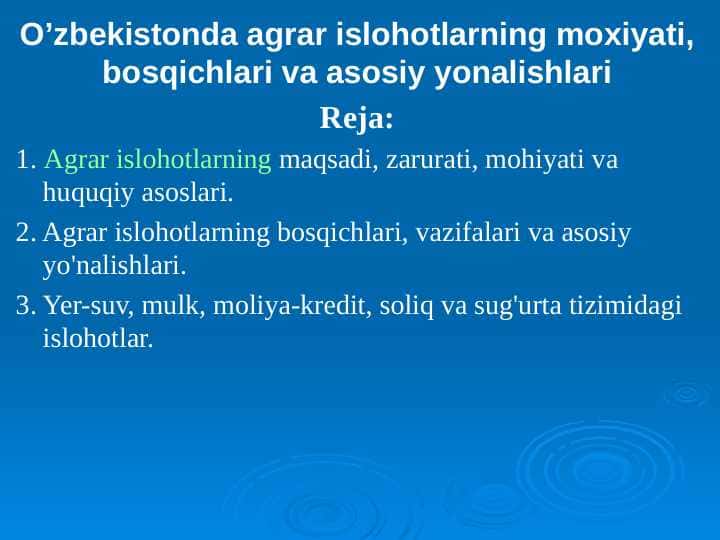 O’zbekistonda agrar islohotlarning moxiyati, bosqichlari va asosiy yonalishlari

Reja:

1. Agrar islohotlarning maqsadi, zarurati, mohiyati va huquqiy asoslari.

2. Agrar islohotlarning bosqichlari, vazifalari va asosiy yo'nalishlari.

3. Yer-suv, mulk, moliya-kredit, soliq va sug'urta tizimidagi islohotlar.